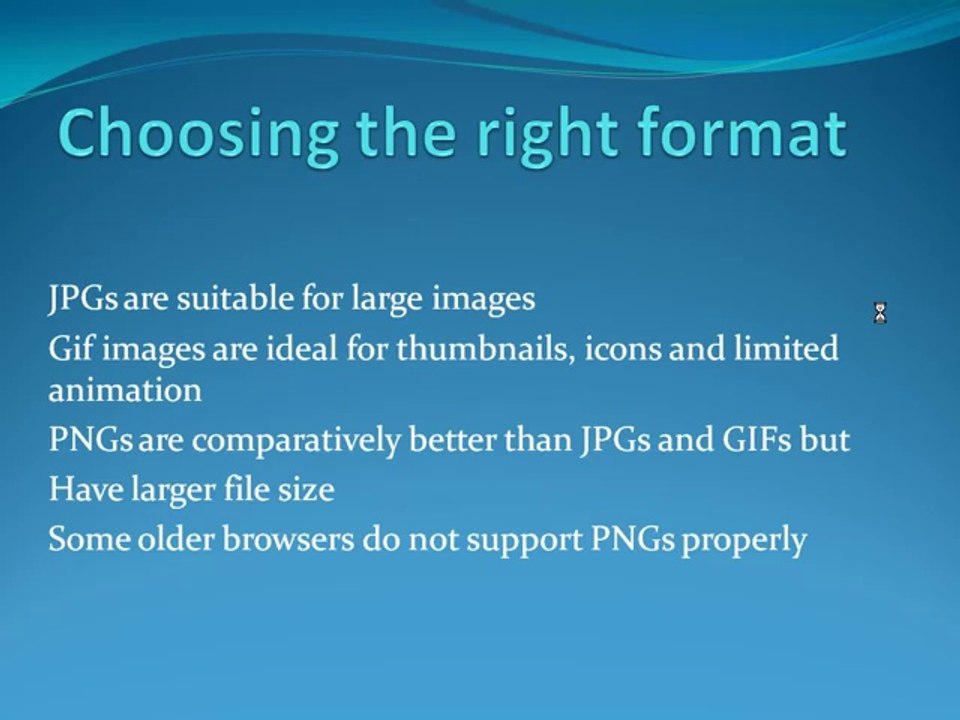 Choosing the right format

JPGs are suitable for large images

Gif images are ideal for thumbnails, icons and limited animation

PNGs are comparatively better than JPGs and GIFs but

Have larger file size

Some older browsers do not support PNGs properly